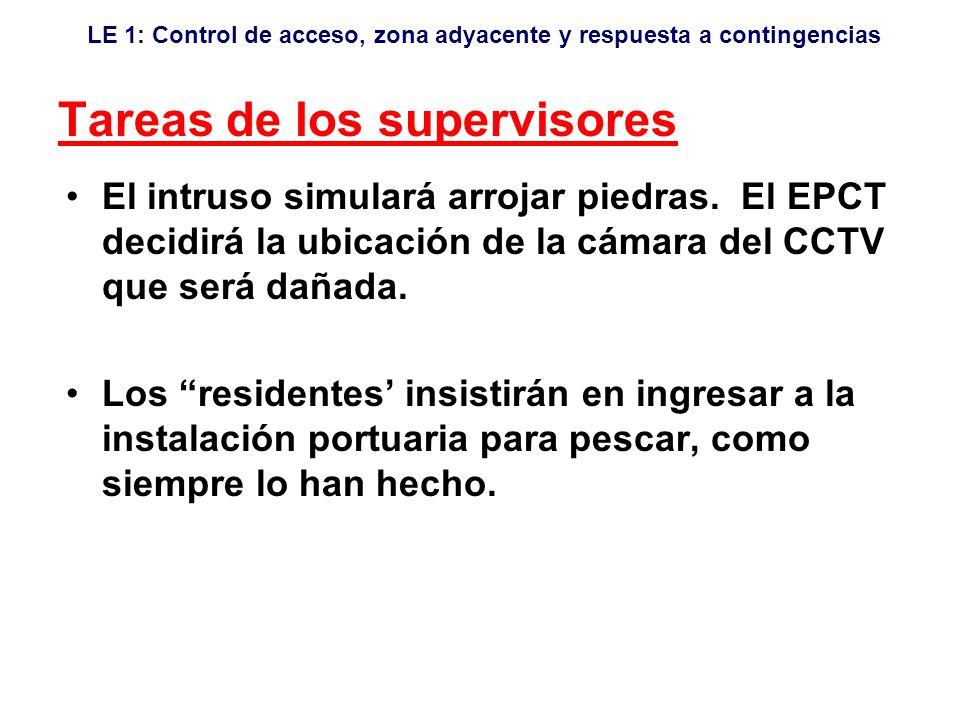 LE 1: Control de acceso, zona adyacente y respuesta a contingencias

Tareas de los supervisores

• El intruso simulará arrojar piedras. El EPCT decidirá la ubicación de la cámara del CCTV que será dañada.

• Los “residentes’ insistirán en ingresar a la instalación portuaria para pescar, como siempre lo han hecho.